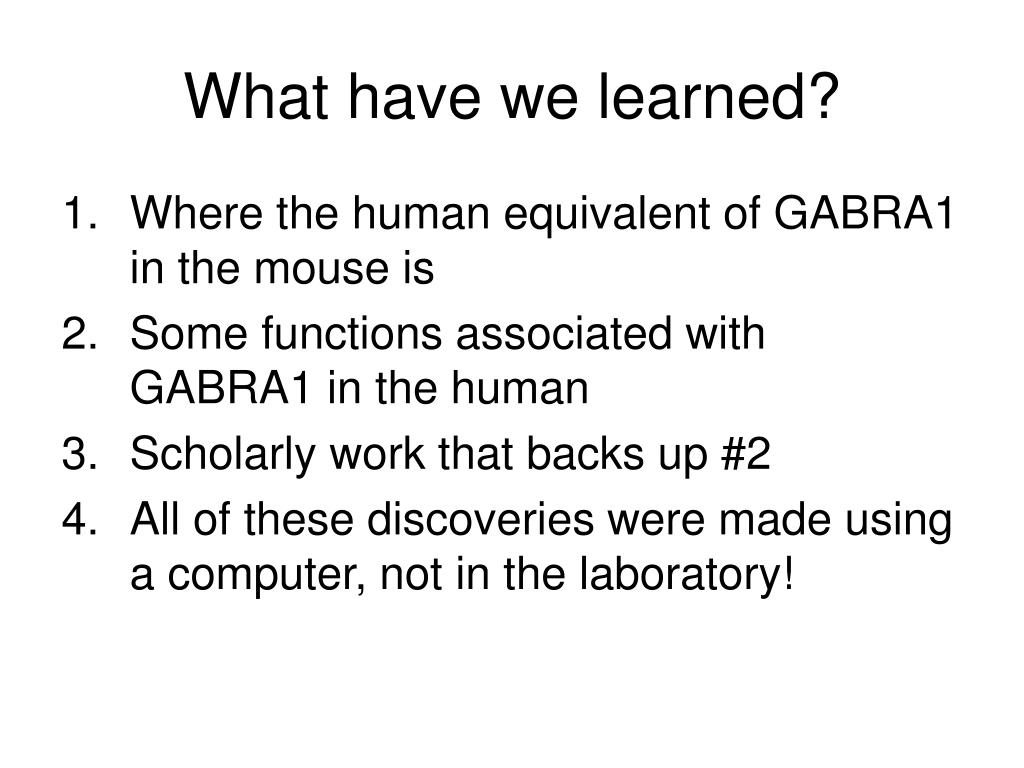 What have we learned?

1. Where the human equivalent of GABRA1 in the mouse is
2. Some functions associated with GABRA1 in the human
3. Scholarly work that backs up #2
4. All of these discoveries were made using a computer, not in the laboratory!